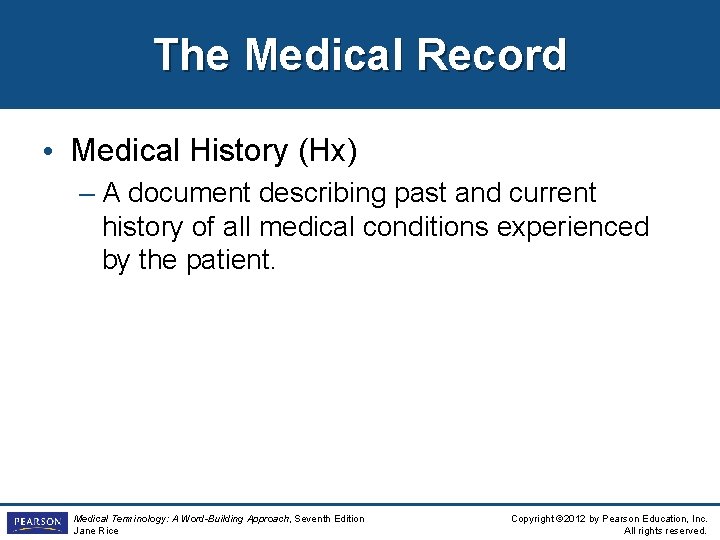 The Medical Record

• Medical History (Hx)
– A document describing past and current history of all medical conditions experienced by the patient.

PEARSON

Medical Terminology: A Word-Building Approach, Seventh Edition
Jane Rice

Copyright ©2012 by Pearson Education, Inc.
All rights reserved.